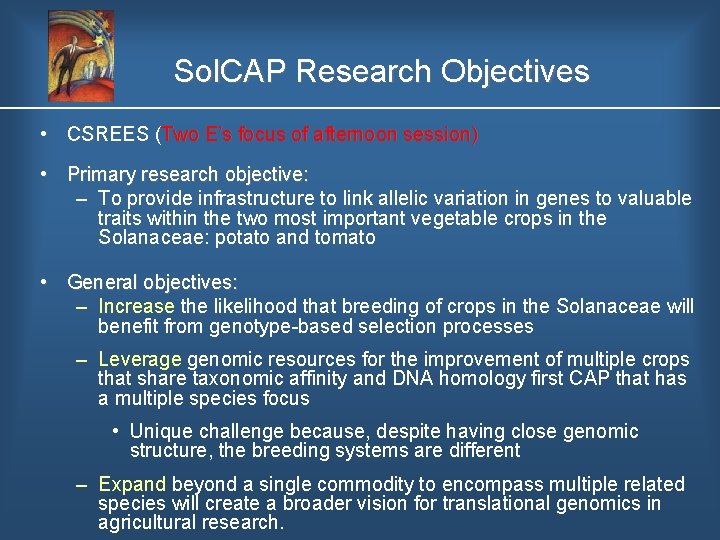 SolCAP Research Objectives

• CSREES (Two E's focus of afternoon session)

• Primary research objective:
– To provide infrastructure to link allelic variation in genes to valuable traits within the two most important vegetable crops in the Solanaceae: potato and tomato

• General objectives:
– Increase the likelihood that breeding of crops in the Solanaceae will benefit from genotype-based selection processes
– Leverage genomic resources for the improvement of multiple crops that share taxonomic affinity and DNA homology first CAP that has a multiple species focus
• Unique challenge because, despite having close genomic structure, the breeding systems are different
– Expand beyond a single commodity to encompass multiple related species will create a broader vision for translational genomics in agricultural research.